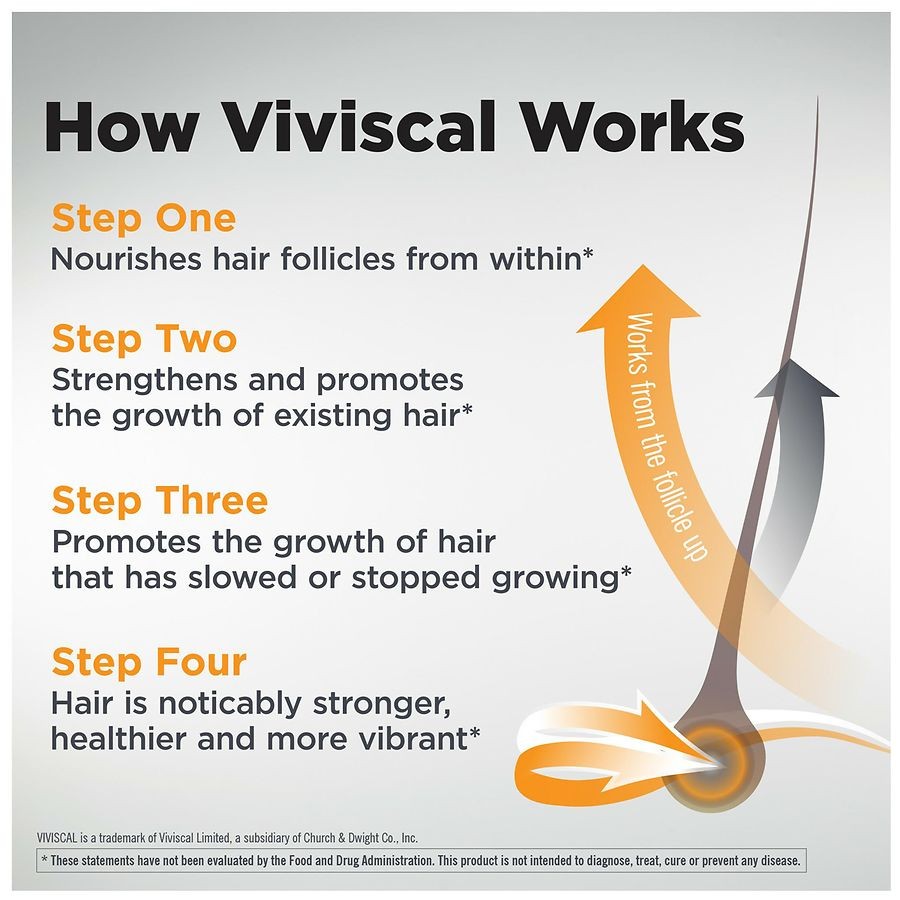 How Viviscal Works

Step One
Nourishes hair follicles from within*

Step Two
Strengthens and promotes the growth of existing hair*

Step Three
Promotes the growth of hair that has slowed or stopped growing*

Step Four
Hair is noticably stronger, healthier and more vibrant*

Works from the follicle up

VIVISCAL is a trademark of Viviscal Limited, a subsidiary of Church & Dwight Co., Inc.

* These statements have not been evaluated by the Food and Drug Administration. This product is not intended to diagnose, treat, cure or prevent any disease.